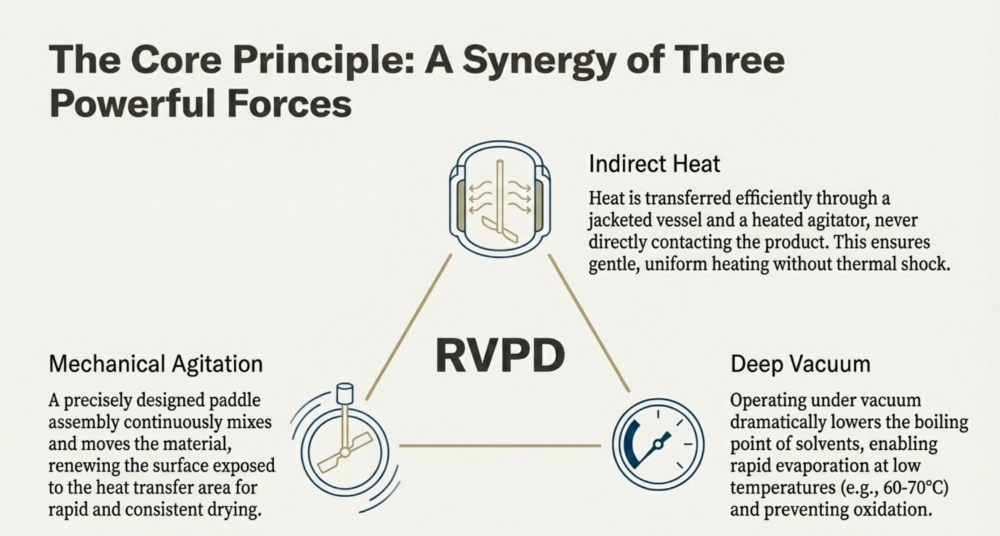 The Core Principle: A Synergy of Three Powerful Forces

Indirect Heat

Heat is transferred efficiently through a jacketed vessel and a heated agitator, never directly contacting the product. This ensures gentle, uniform heating without thermal shock.

RVPD

Mechanical Agitation

A precisely designed paddle assembly continuously mixes and moves the material, renewing the surface exposed to the heat transfer area for rapid and consistent drying.

Deep Vacuum

Operating under vacuum dramatically lowers the boiling point of solvents, enabling rapid evaporation at low temperatures (e.g., 60-70°C) and preventing oxidation.